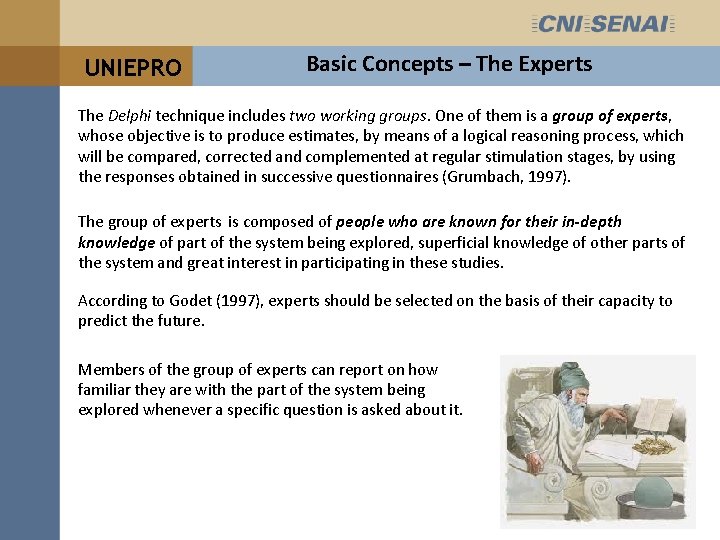 CNI SENAI

UNIEPRO

Basic Concepts – The Experts

The Delphi technique includes two working groups. One of them is a group of experts, whose objective is to produce estimates, by means of a logical reasoning process, which will be compared, corrected and complemented at regular stimulation stages, by using the responses obtained in successive questionnaires (Grumbach, 1997).

The group of experts is composed of people who are known for their in-depth knowledge of part of the system being explored, superficial knowledge of other parts of the system and great interest in participating in these studies.

According to Godet (1997), experts should be selected on the basis of their capacity to predict the future.

Members of the group of experts can report on how familiar they are with the part of the system being explored whenever a specific question is asked about it.